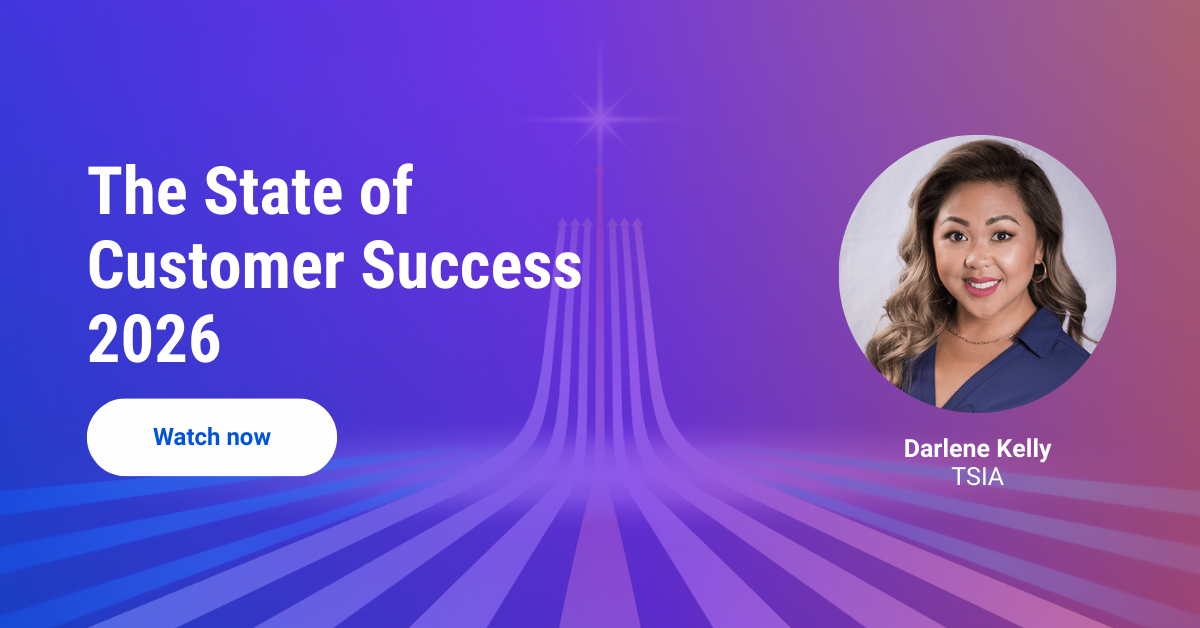 The State of Customer Success 2026

Watch now

Darlene Kelly
TSIA